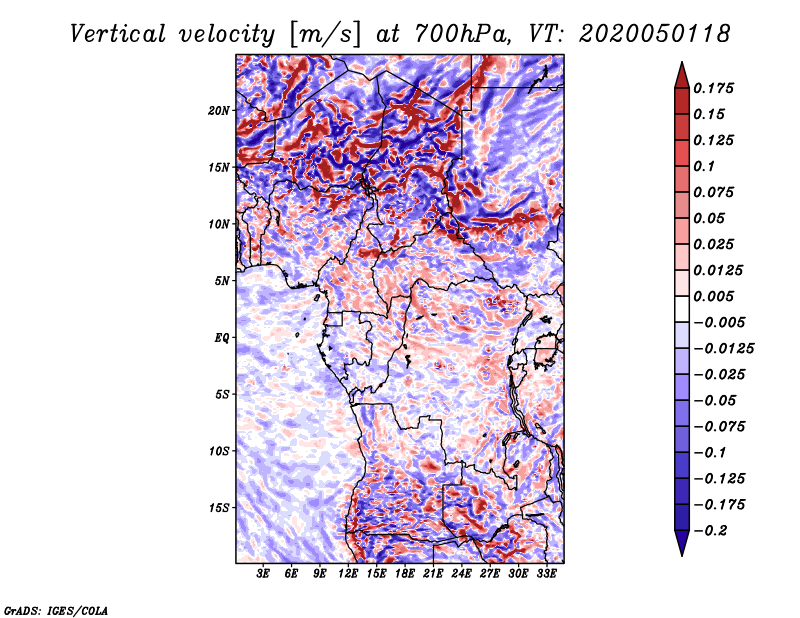 Vertical velocity [m/s] at 700hPa, VT: 2020050118

20N
15N
10N
5N
EQ
5S
10S
15S

3E 6E 9E 12E 15E 18E 21E 24E 27E 30E 33E

0.175
0.15
0.125
0.1
0.075
0.05
0.025
0.0125
0.005
−0.005
−0.0125
−0.025
−0.05
−0.075
−0.1
−0.125
−0.175
−0.2

GrADS: IGES/COLA